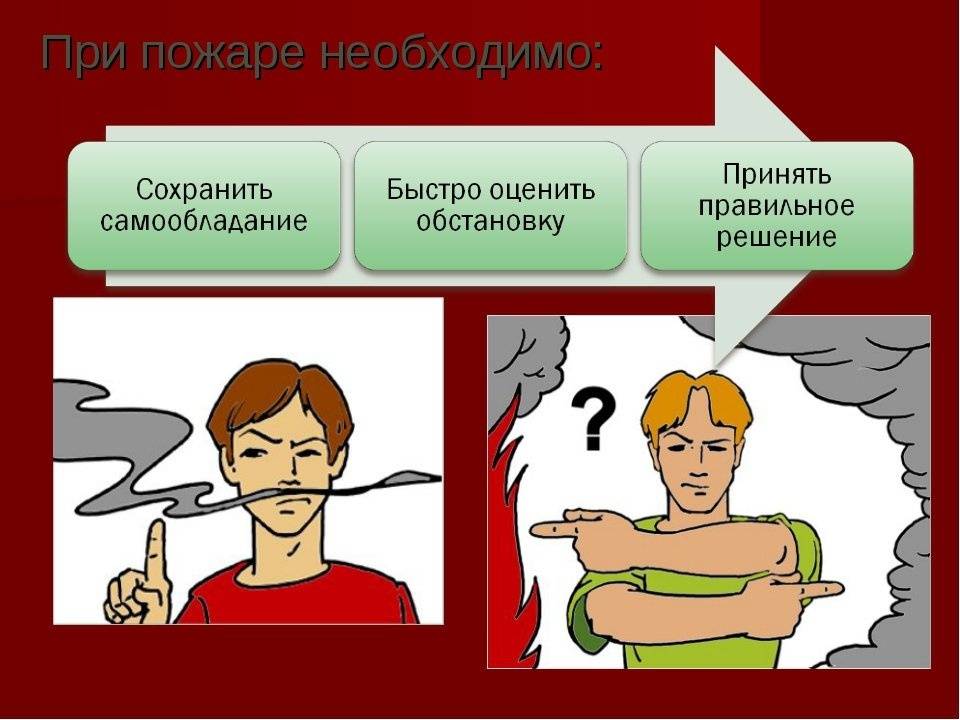 При пожаре необходимо:

Сохранить самообладание

Быстро оценить обстановку

Принять правильное решение

?